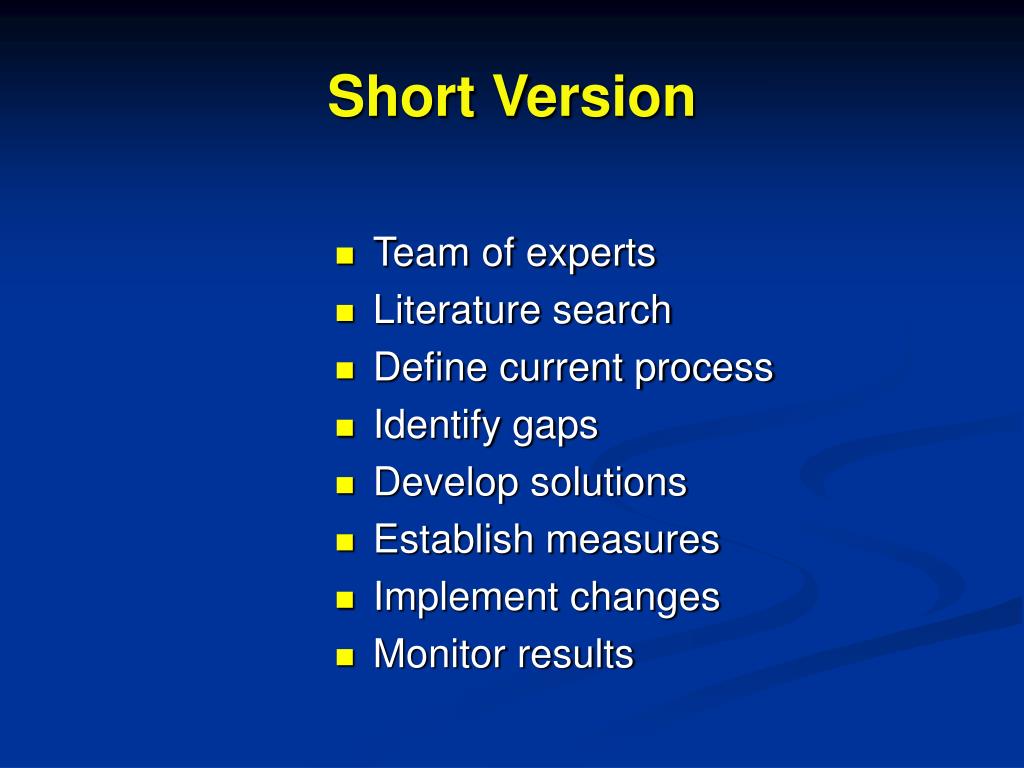 Short Version

- Team of experts
- Literature search
- Define current process
- Identify gaps
- Develop solutions
- Establish measures
- Implement changes
- Monitor results